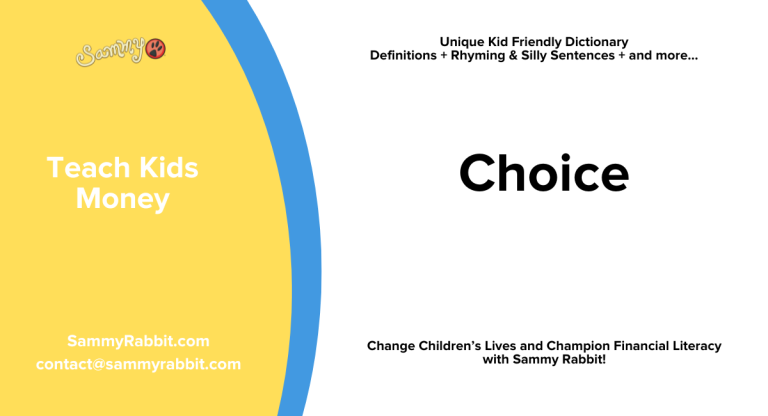 Sammy

Teach Kids Money

SammyRabbit.com
contact@sammyrabbit.com

Unique Kid Friendly Dictionary
Definitions + Rhyming & Silly Sentences + and more...

Choice

Change Children's Lives and Champion Financial Literacy with Sammy Rabbit!